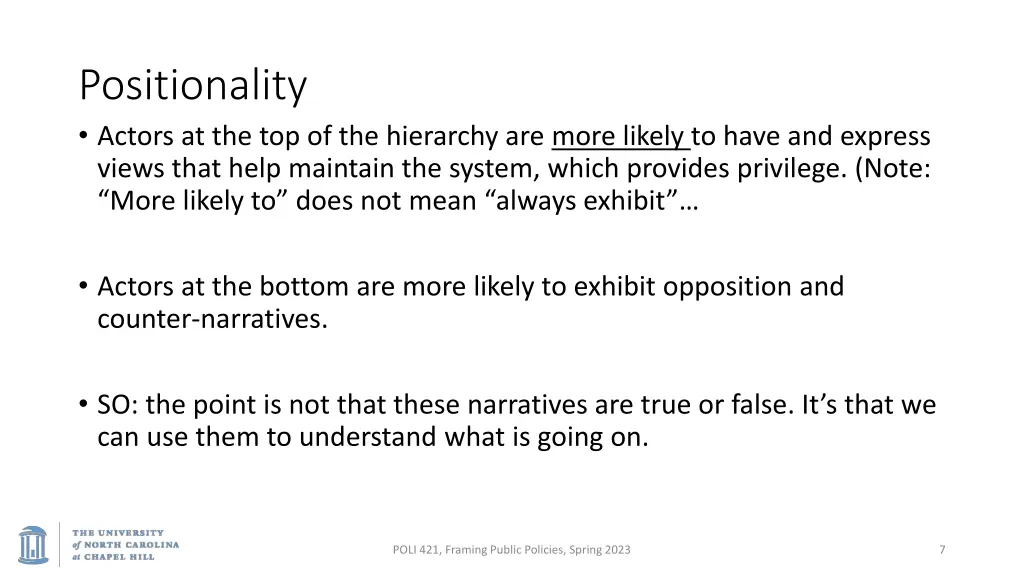 Positionality

• Actors at the top of the hierarchy are more likely to have and express views that help maintain the system, which provides privilege. (Note: “More likely to” does not mean “always exhibit”…

• Actors at the bottom are more likely to exhibit opposition and counter-narratives.

• SO: the point is not that these narratives are true or false. It’s that we can use them to understand what is going on.

THE UNIVERSITY of NORTH CAROLINA at CHAPEL HILL

POLI 421, Framing Public Policies, Spring 2023

7